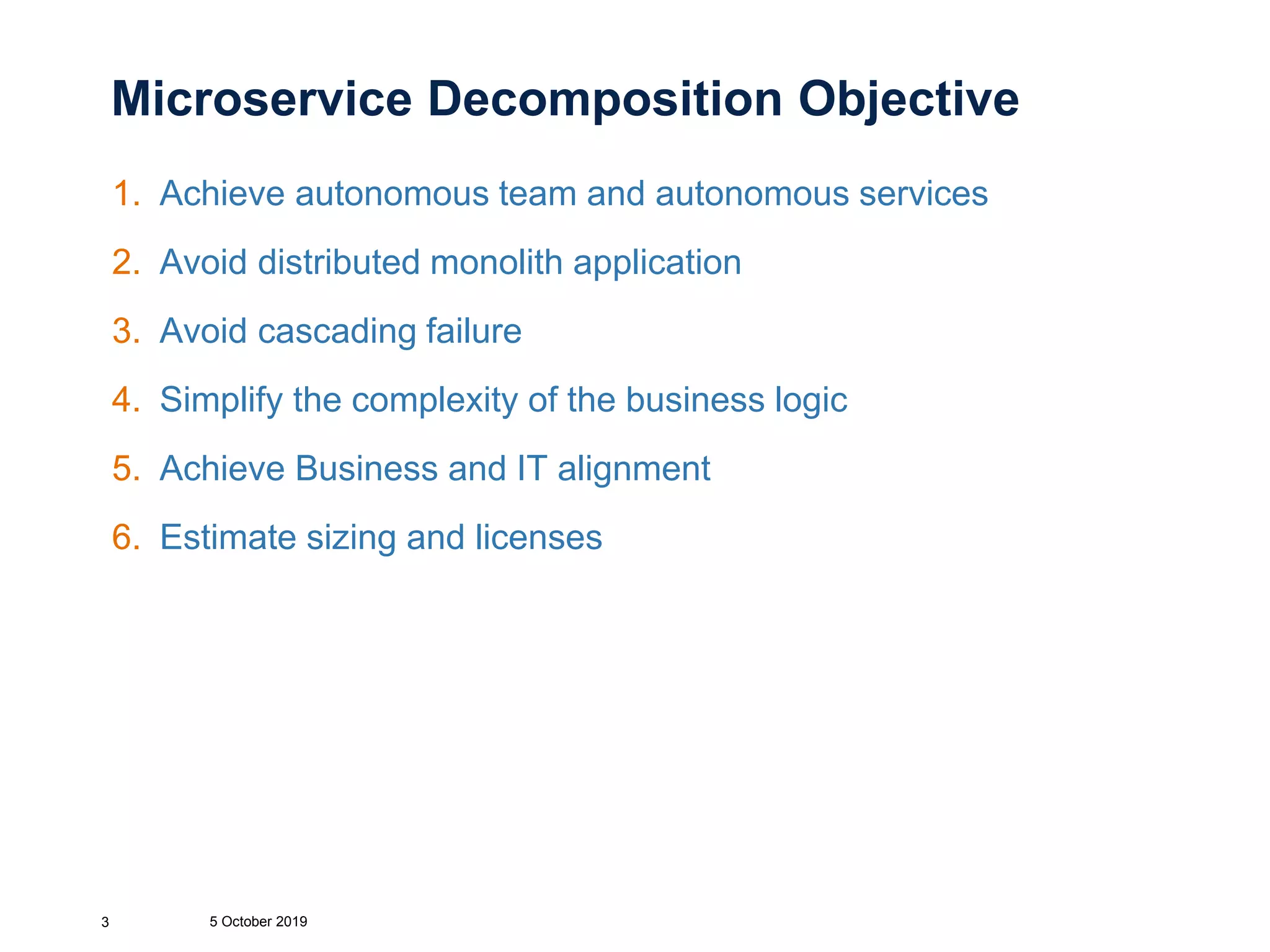 Microservice Decomposition Objective

1. Achieve autonomous team and autonomous services
2. Avoid distributed monolith application
3. Avoid cascading failure
4. Simplify the complexity of the business logic
5. Achieve Business and IT alignment
6. Estimate sizing and licenses

3 5 October 2019